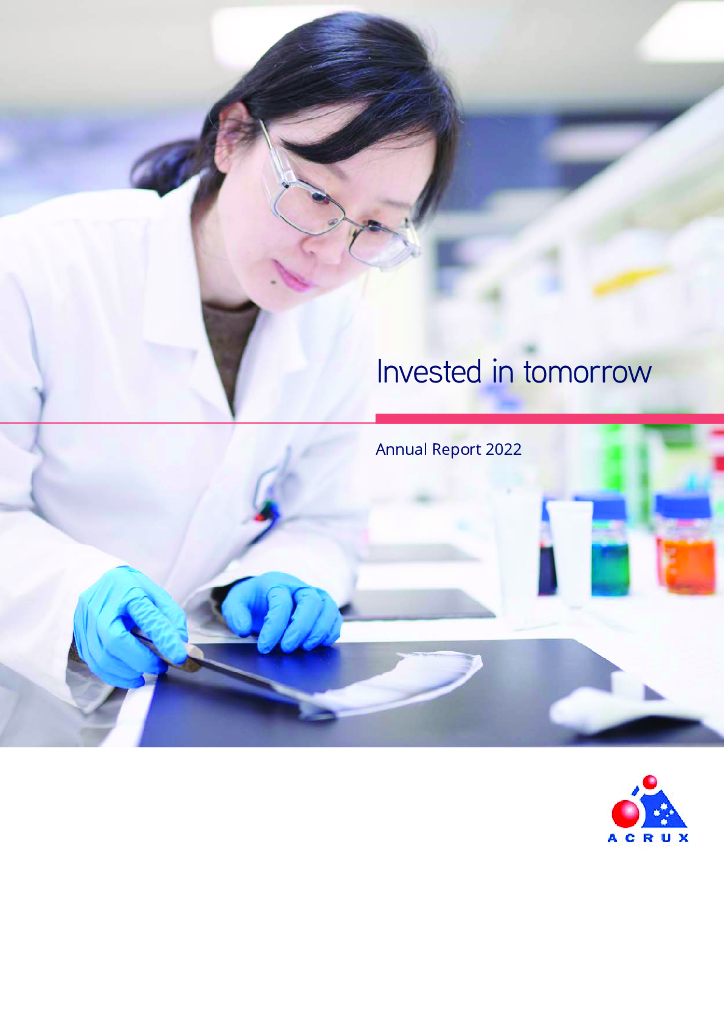 Invested in tomorrow

Annual Report 2022

ACRUX